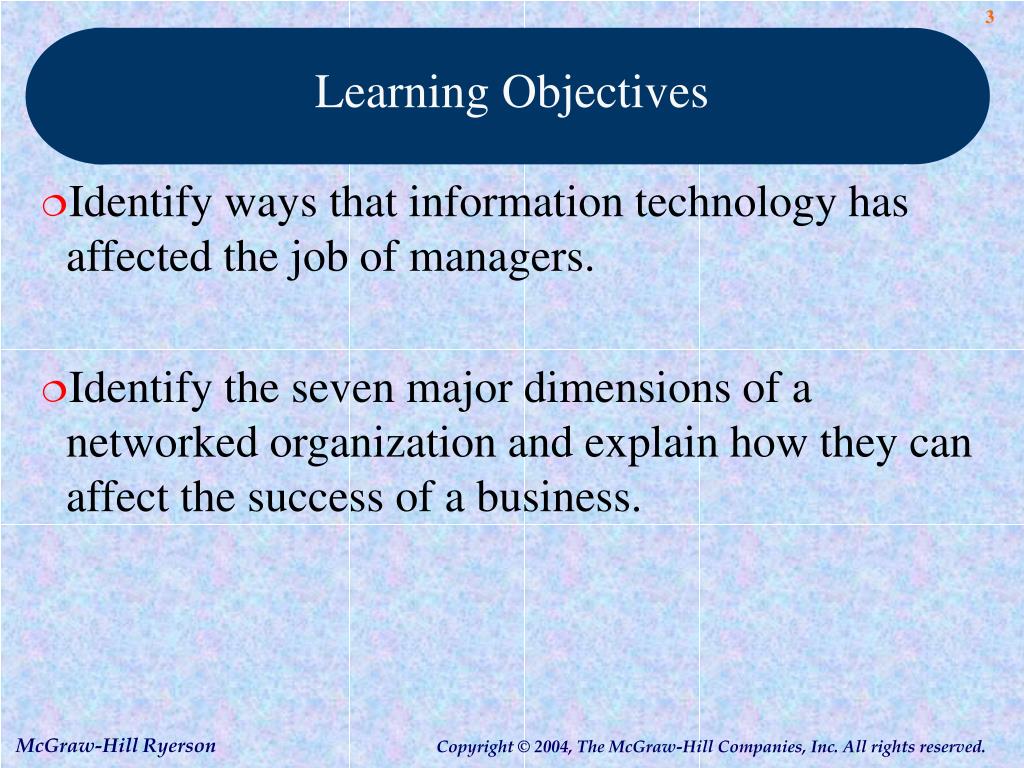 3

Learning Objectives

Identify ways that information technology has affected the job of managers.

Identify the seven major dimensions of a networked organization and explain how they can affect the success of a business.

McGraw-Hill Ryerson

Copyright © 2004, The McGraw-Hill Companies, Inc. All rights reserved.